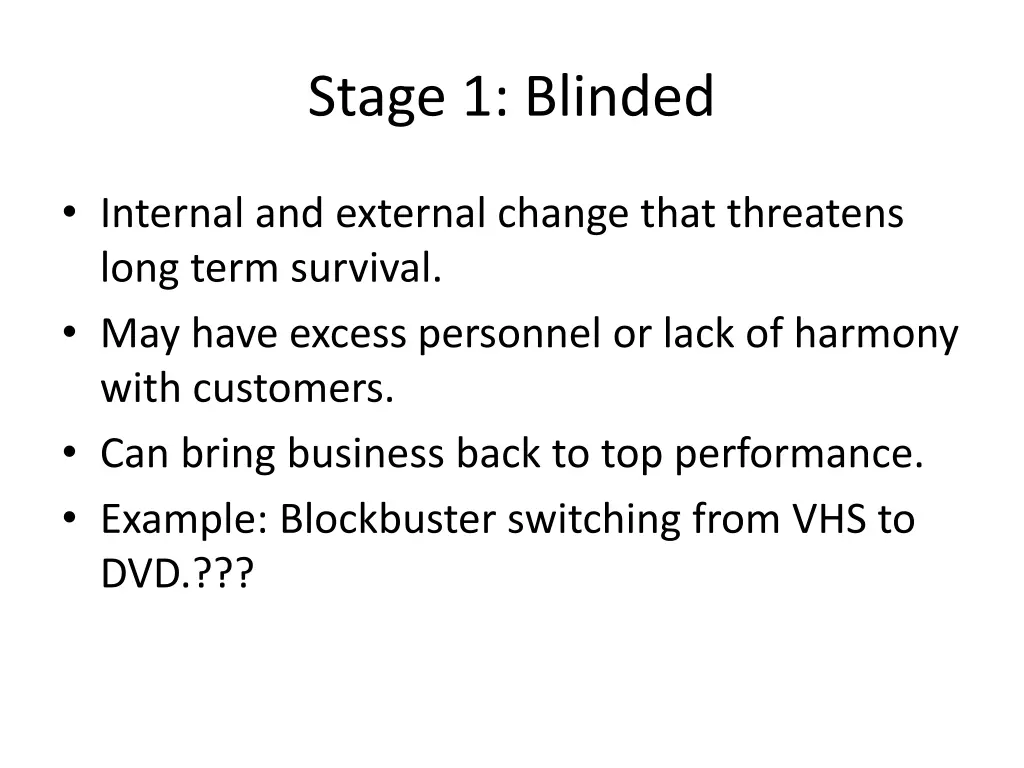 Stage 1: Blinded

• Internal and external change that threatens long term survival.
• May have excess personnel or lack of harmony with customers.
• Can bring business back to top performance.
• Example: Blockbuster switching from VHS to DVD.???